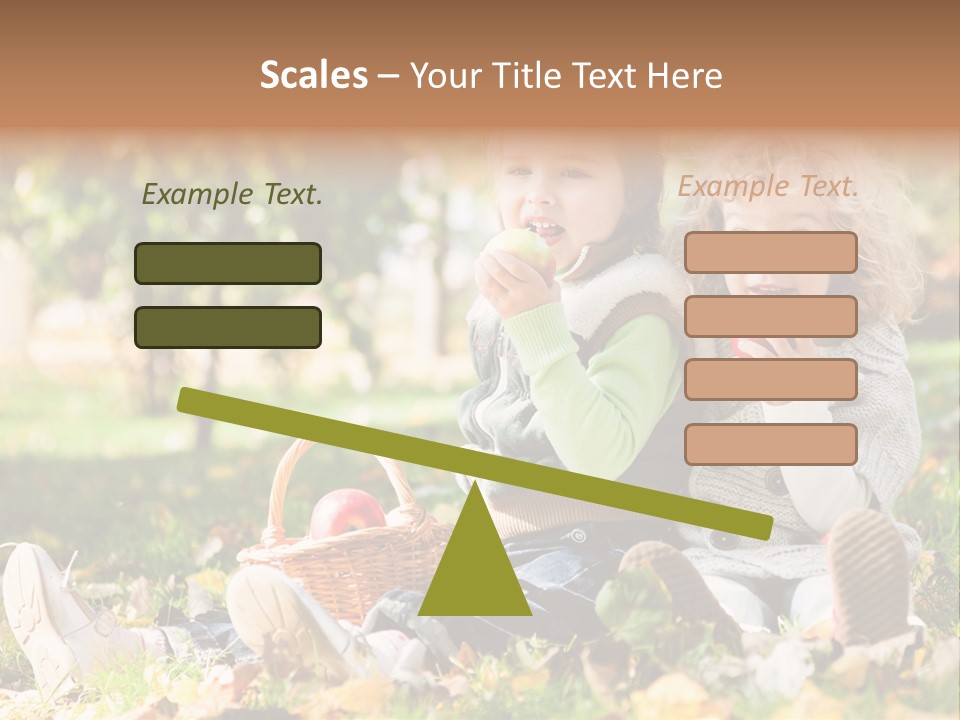 Scales – Your Title Text Here

Example Text.

Example Text.